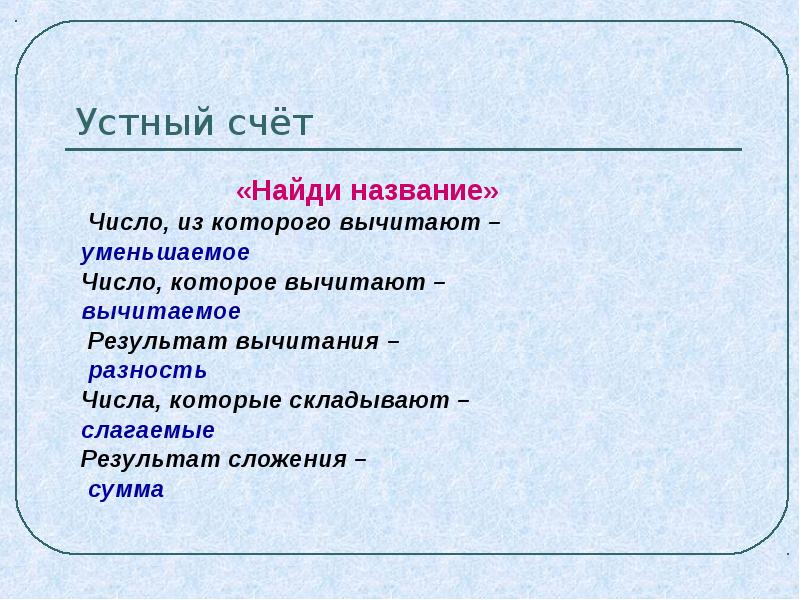 Устный счёт

«Найди название»

Число, из которого вычитают – уменьшаемое

Число, которое вычитают – вычитаемое

Результат вычитания – разность

Числа, которые складывают – слагаемые

Результат сложения – сумма